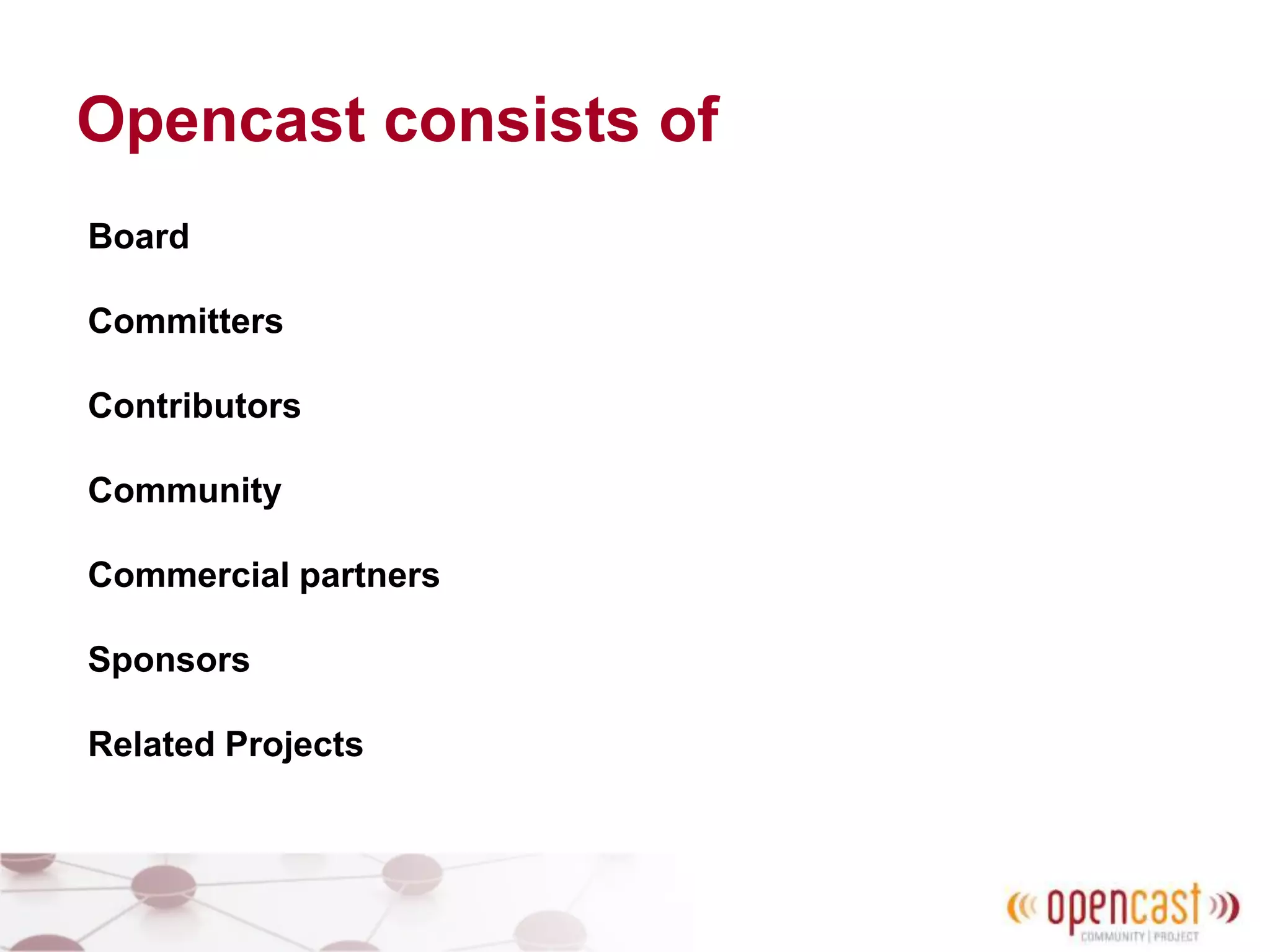 Opencast consists of

Board

Committers

Contributors

Community

Commercial partners

Sponsors

Related Projects

opencast
COMMUNITY | PROJECT